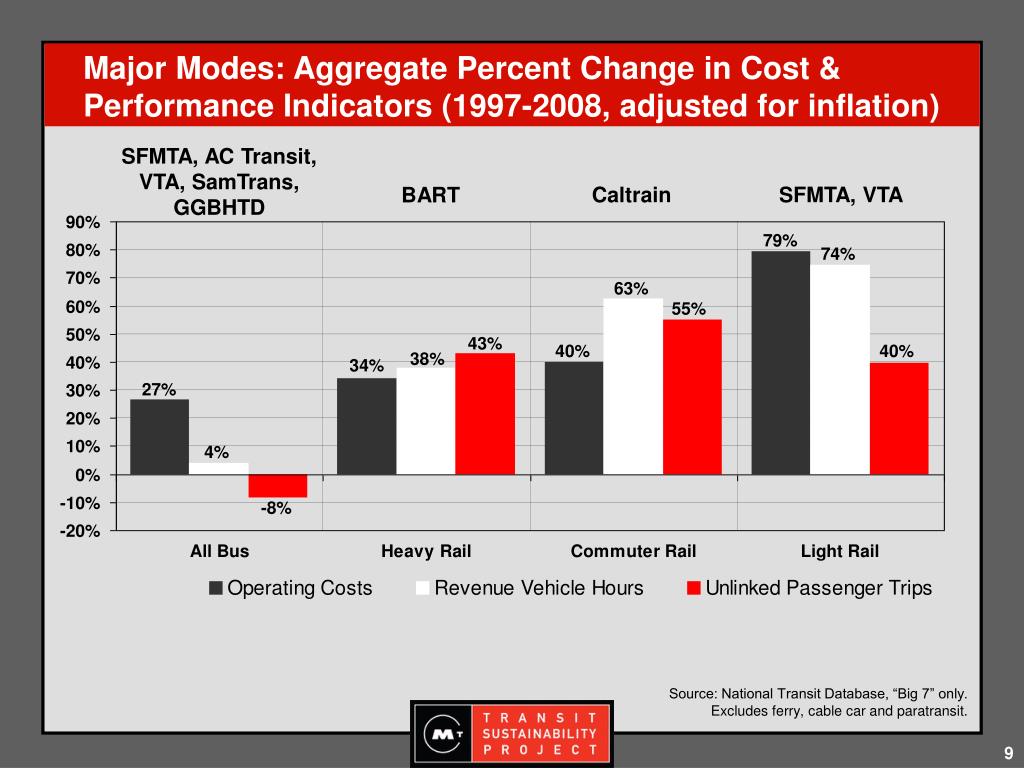 Major Modes: Aggregate Percent Change in Cost & Performance Indicators (1997-2008, adjusted for inflation)

SFMTA, AC Transit, VTA, SamTrans, GGBHTD

BART

Caltrain

SFMTA, VTA

90%
80%
70%
60%
50%
40%
30%
20%
10%
0%
-10%
-20%

27%
4%
-8%
34%
38%
43%
40%
63%
55%
79%
74%
40%

All Bus
Heavy Rail
Commuter Rail
Light Rail

Operating Costs
Revenue Vehicle Hours
Unlinked Passenger Trips

Source: National Transit Database, “Big 7” only. Excludes ferry, cable car and paratransit.

MT
TRANSIT SUSTAINABILITY PROJECT

9